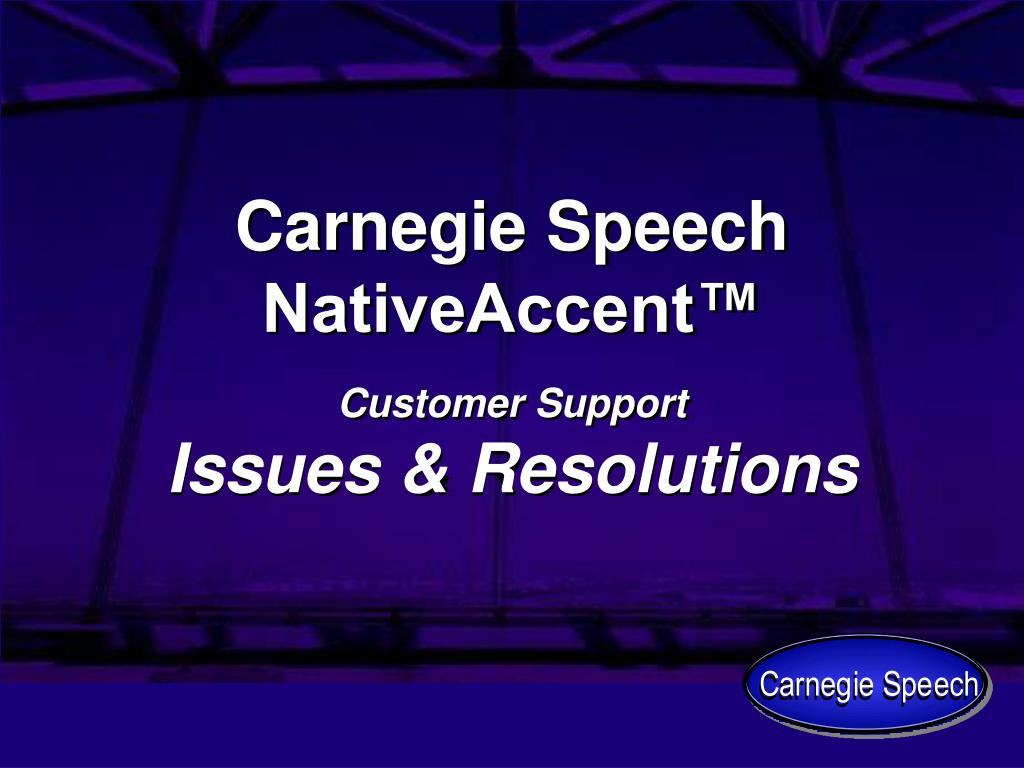 Carnegie Speech NativeAccent™

Customer Support
Issues & Resolutions

Carnegie Speech